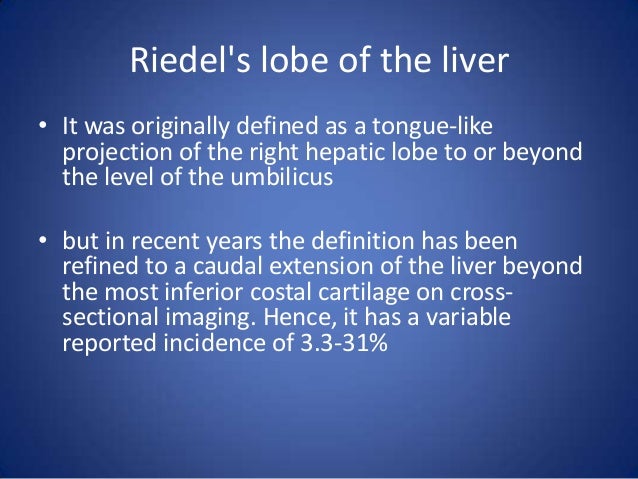 Riedel's lobe of the liver

• It was originally defined as a tongue-like projection of the right hepatic lobe to or beyond the level of the umbilicus

• but in recent years the definition has been refined to a caudal extension of the liver beyond the most inferior costal cartilage on cross-sectional imaging. Hence, it has a variable reported incidence of 3.3-31%